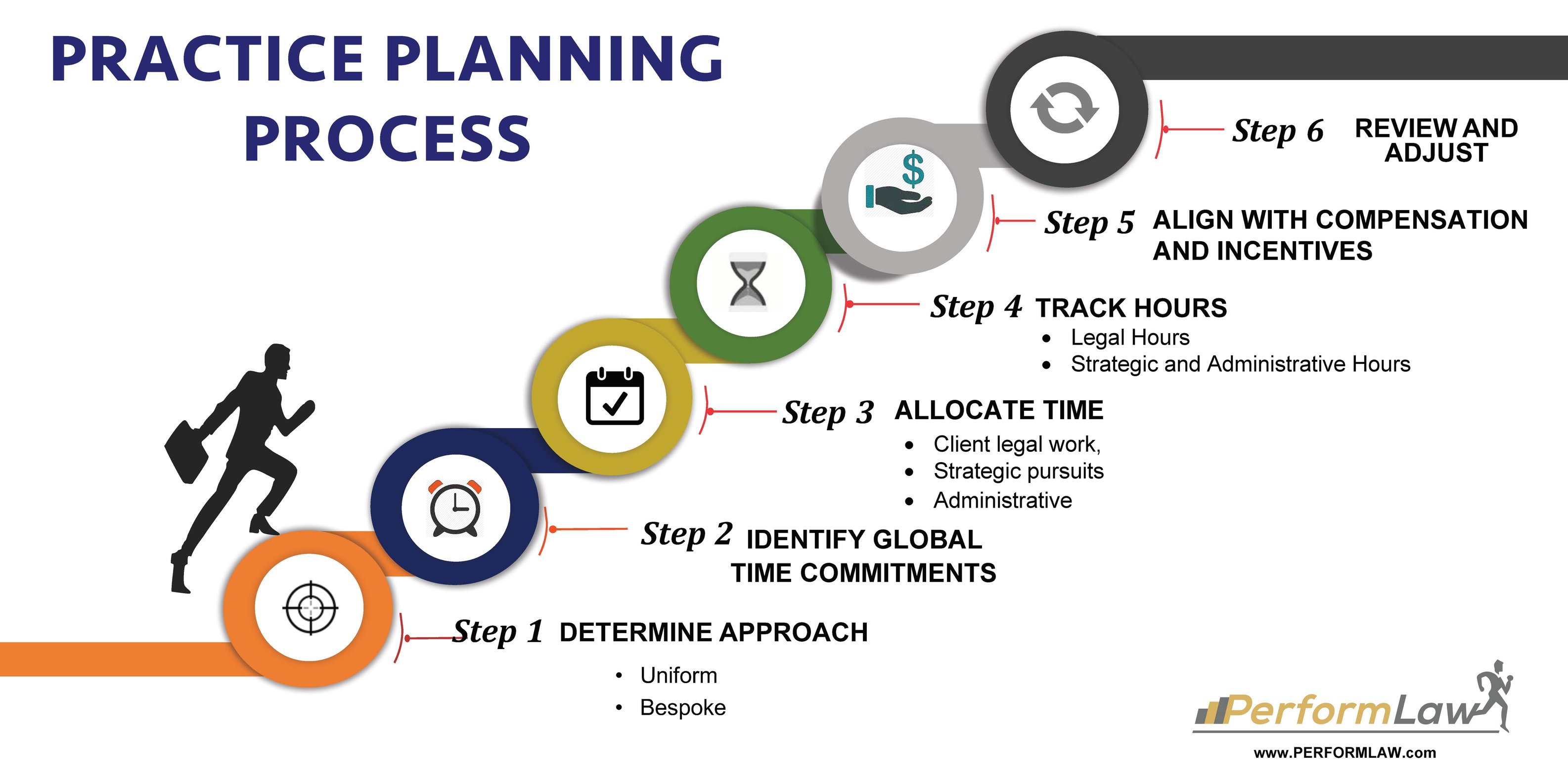 PRACTICE PLANNING PROCESS

Step 6 REVIEW AND ADJUST

Step 5 ALIGN WITH COMPENSATION AND INCENTIVES

Step 4 TRACK HOURS
• Legal Hours
• Strategic and Administrative Hours

Step 3 ALLOCATE TIME
• Client legal work,
• Strategic pursuits
• Administrative

Step 2 IDENTIFY GLOBAL TIME COMMITMENTS

Step 1 DETERMINE APPROACH
• Uniform
• Bespoke

PerformLaw
www.PERFORMLAW.com